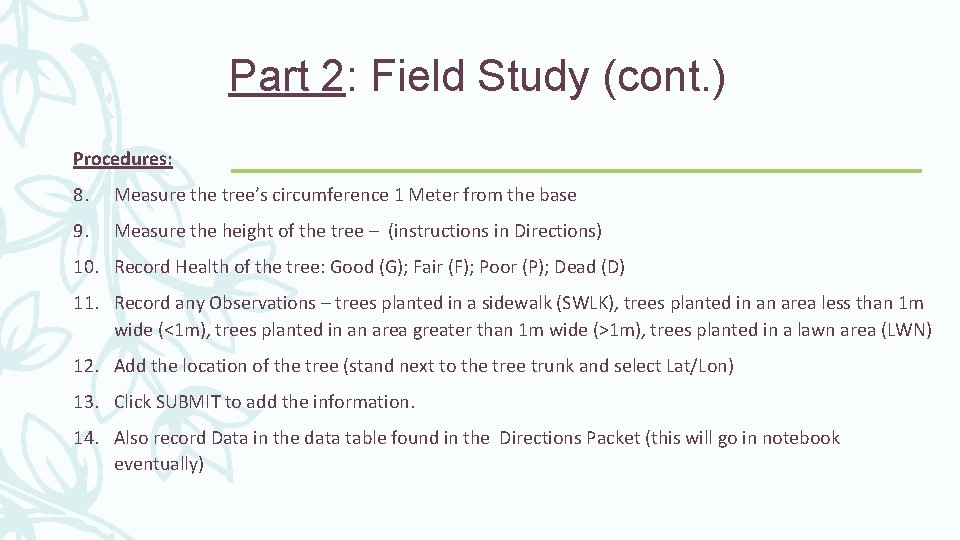 Part 2: Field Study (cont.)

Procedures:

8. Measure the tree's circumference 1 Meter from the base

9. Measure the height of the tree – (instructions in Directions)

10. Record Health of the tree: Good (G); Fair (F); Poor (P); Dead (D)

11. Record any Observations – trees planted in a sidewalk (SWLK), trees planted in an area less than 1m wide (<1m), trees planted in an area greater than 1m wide (>1m), trees planted in a lawn area (LWN)

12. Add the location of the tree (stand next to the tree trunk and select Lat/Lon)

13. Click SUBMIT to add the information.

14. Also record Data in the data table found in the Directions Packet (this will go in notebook eventually)